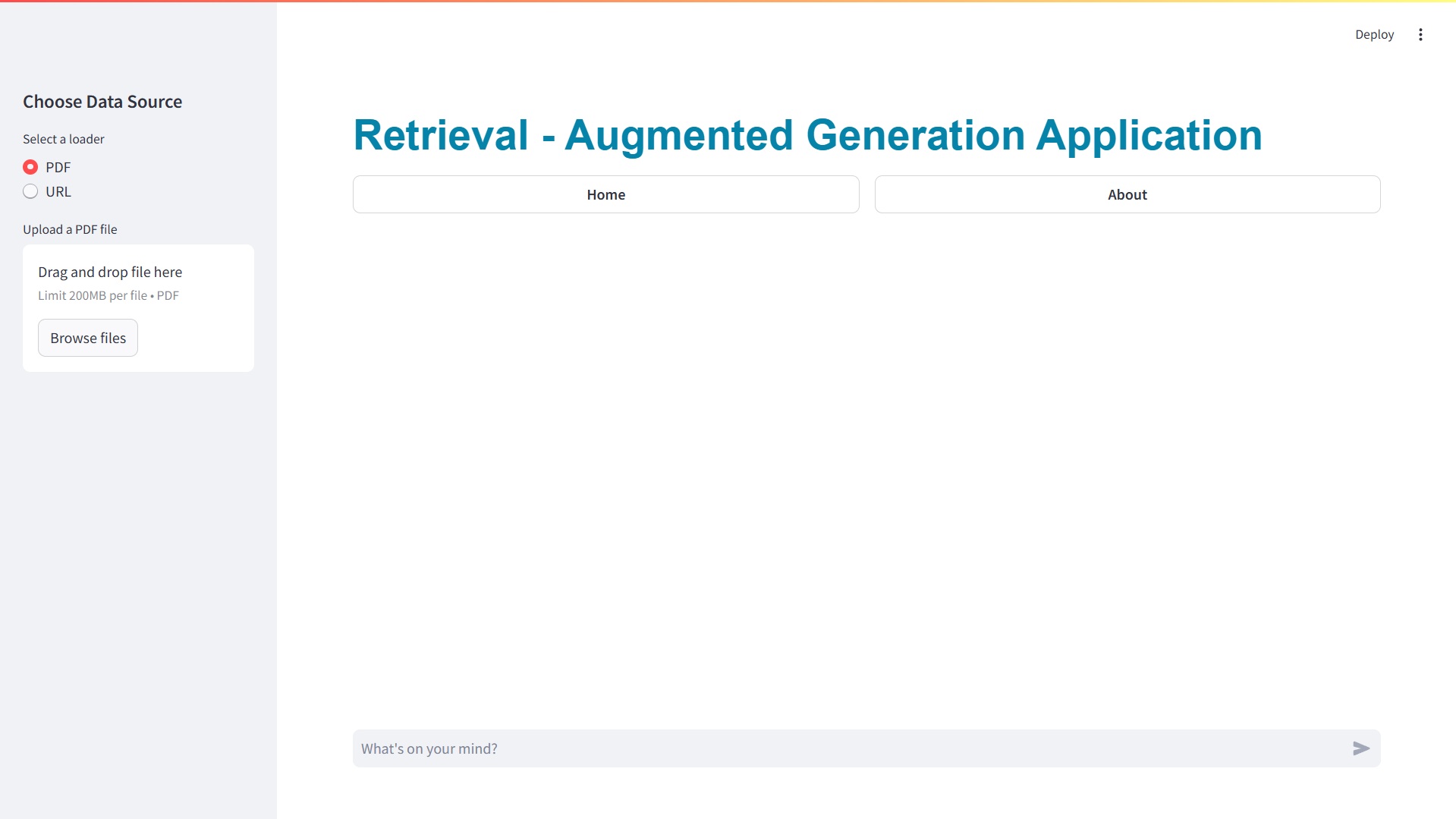 Choose Data Source

Select a loader

PDF
URL

Upload a PDF file

Drag and drop file here
Limit 200MB per file • PDF

Browse files

Deploy

Retrieval - Augmented Generation Application

Home

About

What's on your mind?